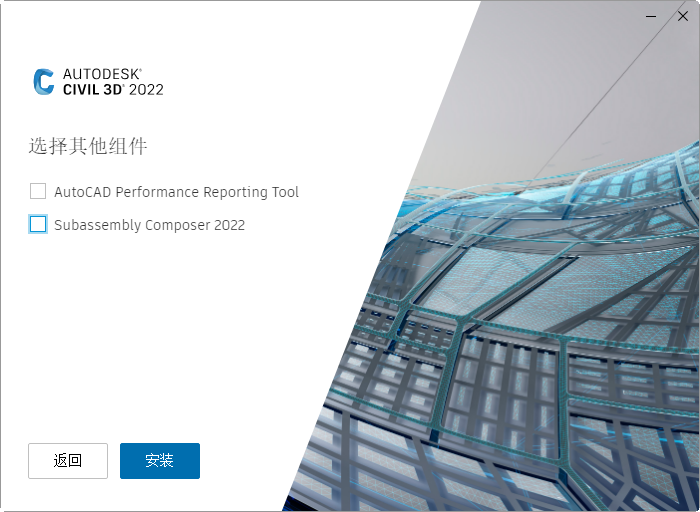 AUTODESK®
CIVIL 3D® 2022

选择其他组件

AutoCAD Performance Reporting Tool

Subassembly Composer 2022

返回

安装